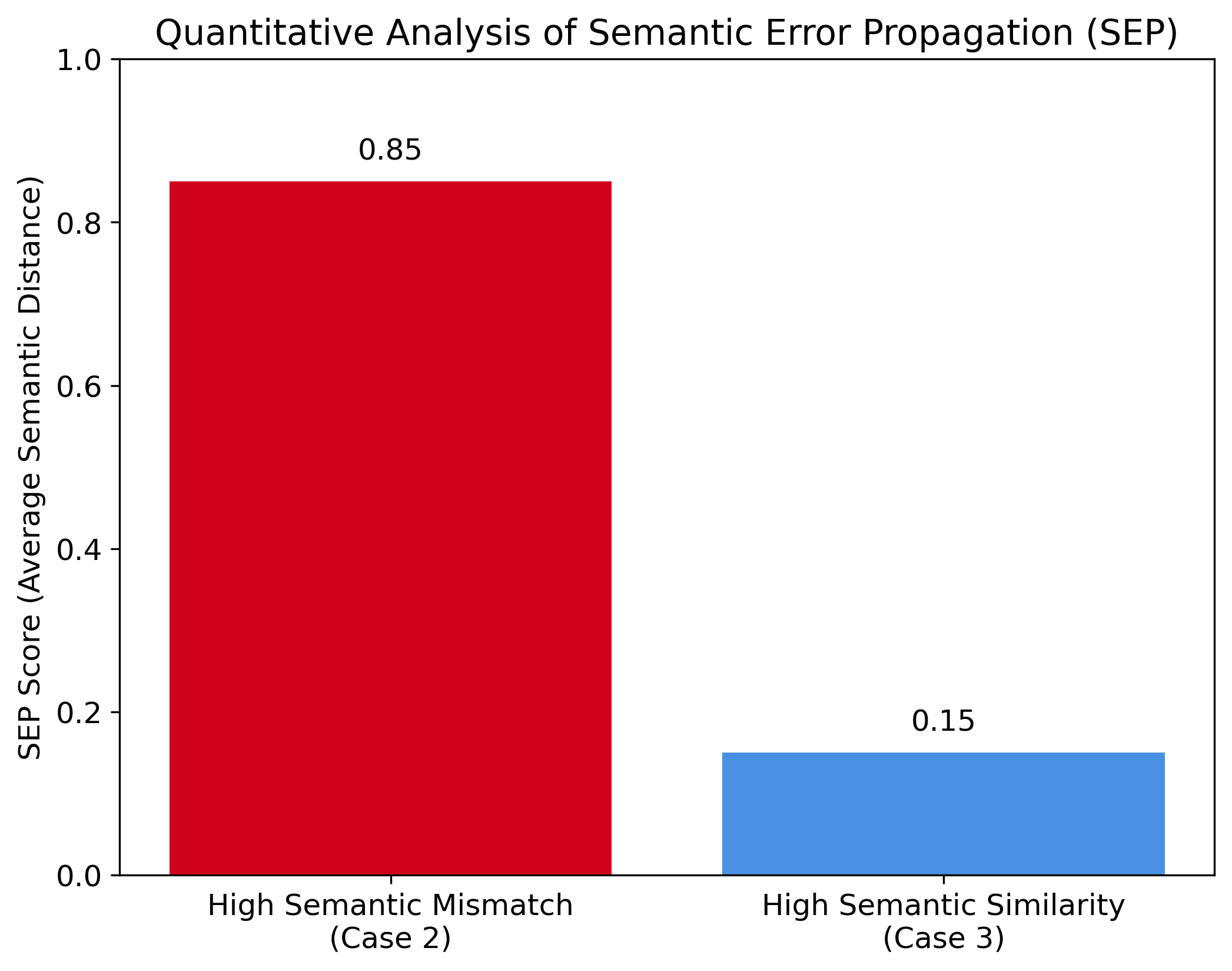 Quantitative Analysis of Semantic Error Propagation (SEP)

SEP Score (Average Semantic Distance)

1.0
0.8
0.6
0.4
0.2
0.0

0.85
0.15

High Semantic Mismatch
(Case 2)

High Semantic Similarity
(Case 3)